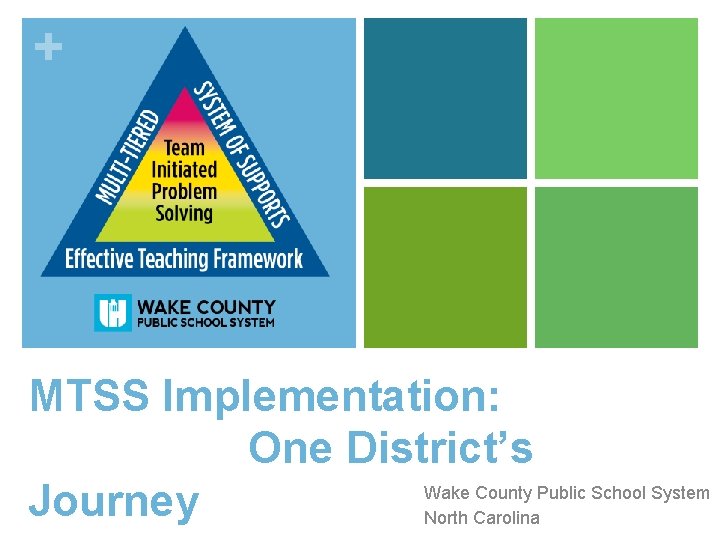 +

MULTI-TIERED SYSTEM OF SUPPORTS

Team Initiated Problem Solving

Effective Teaching Framework

WAKE COUNTY PUBLIC SCHOOL SYSTEM

MTSS Implementation: One District's Journey

Wake County Public School System
North Carolina